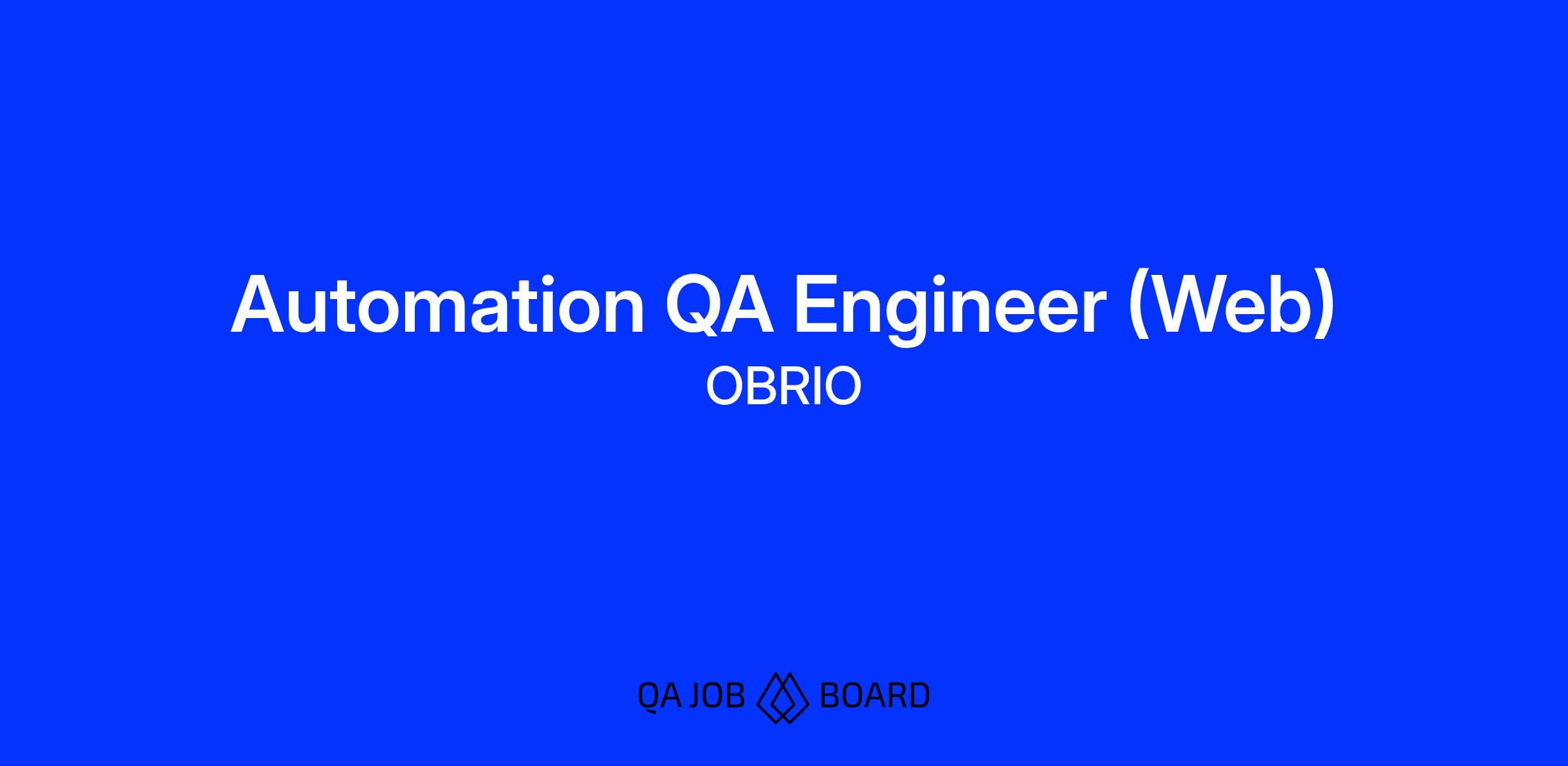 Automation QA Engineer (Web)
OBRIO

QA JOB BOARD